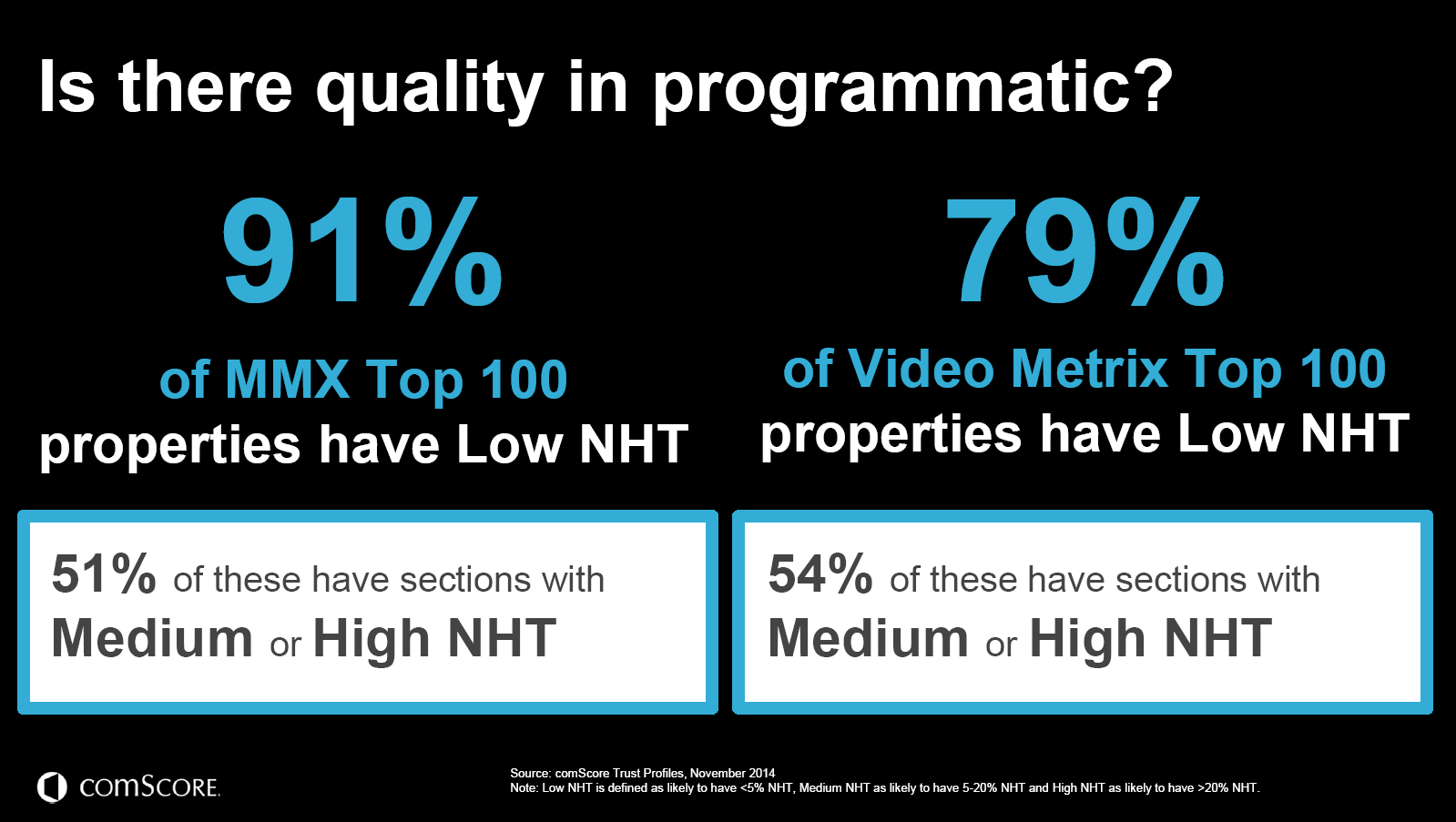 Is there quality in programmatic?

91%

of MMX Top 100 properties have Low NHT

51% of these have sections with Medium or High NHT

79%

of Video Metrix Top 100 properties have Low NHT

54% of these have sections with Medium or High NHT

comSCORE.

Source: comScore Trust Profiles, November 2014
Note: Low NHT is defined as likely to have <5% NHT, Medium NHT as likely to have 5-20% NHT and High NHT as likely to have >20% NHT.